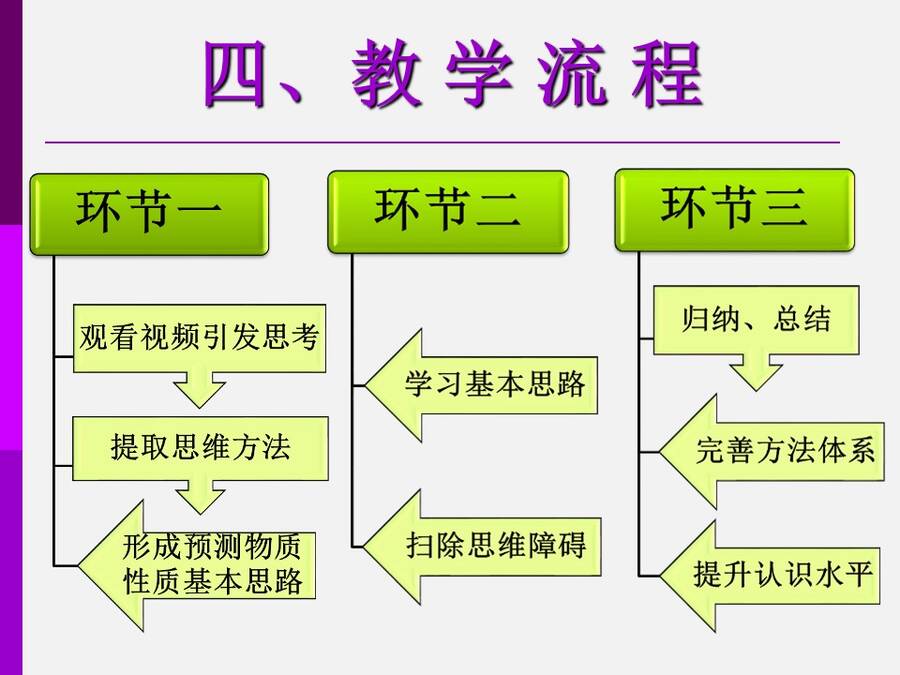 四、教学流程

环节一

观看视频引发思考

提取思维方法

形成预测物质性质基本思路

环节二

学习基本思路

扫除思维障碍

环节三

归纳、总结

完善方法体系

提升认识水平